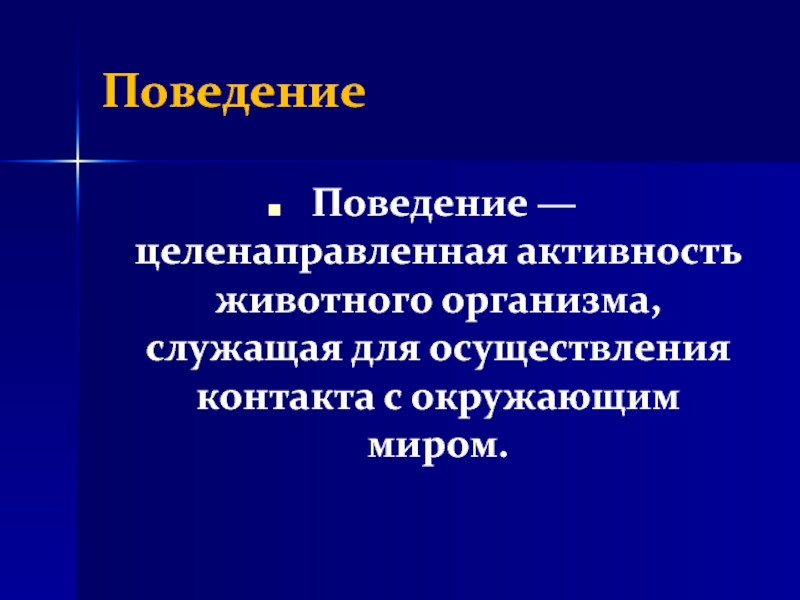 Поведение

Поведение — целенаправленная активность животного организма, служащая для осуществления контакта с окружающим миром.